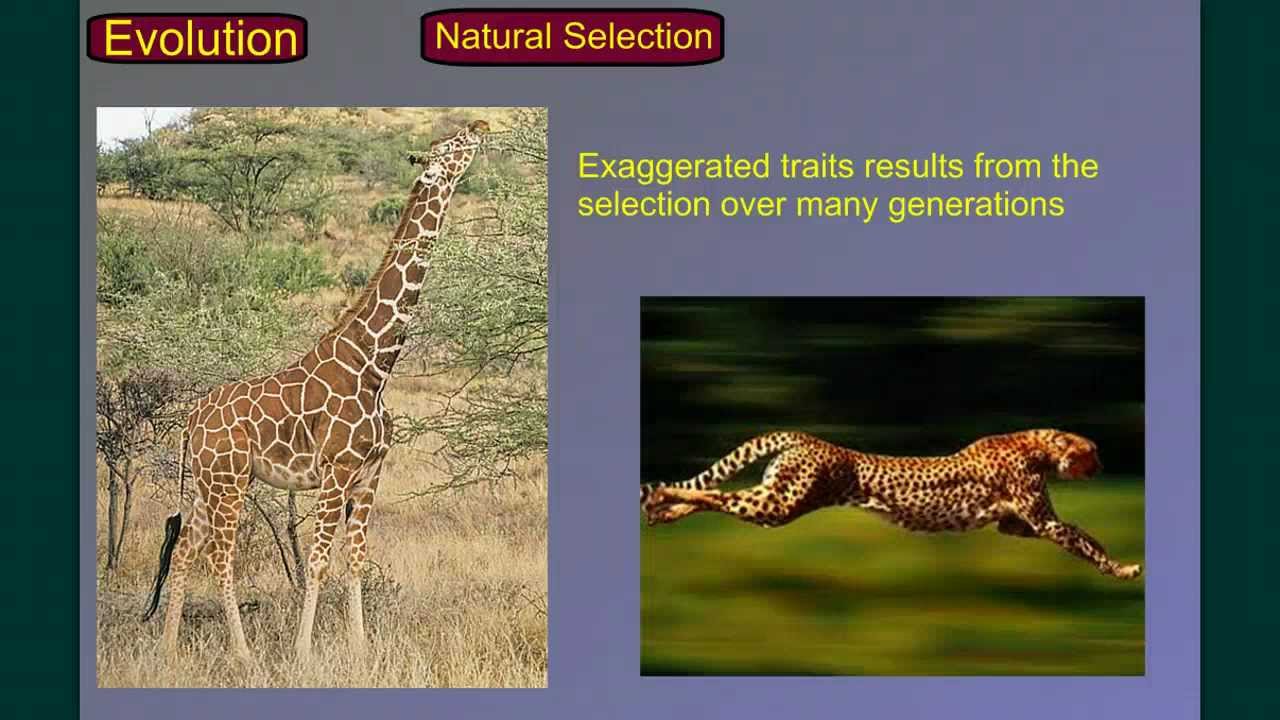 Evolution

Natural Selection

Exaggerated traits results from the selection over many generations